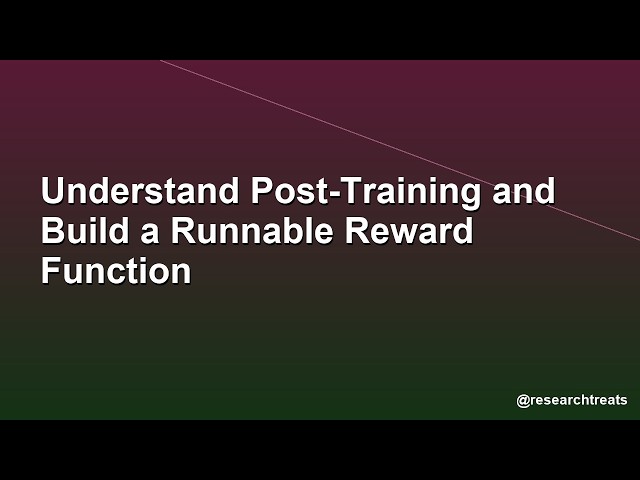 Understand Post-Training and Build a Runnable Reward Function

@researchtreats